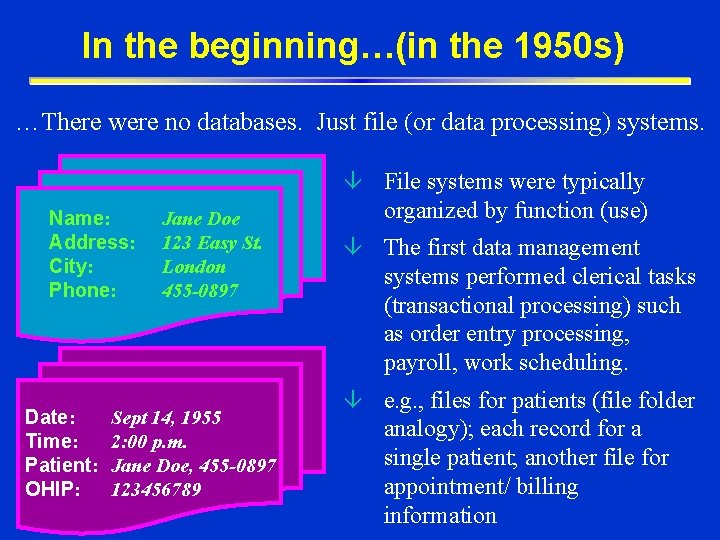 In the beginning…(in the 1950s)

…There were no databases. Just file (or data processing) systems.

Name: Jane Doe
Address: 123 Easy St.
City: London
Phone: 455-0897

Date: Sept 14, 1955
Time: 2:00 p.m.
Patient: Jane Doe, 455-0897
OHIP: 123456789

↓ File systems were typically organized by function (use)

↓ The first data management systems performed clerical tasks (transactional processing) such as order entry processing, payroll, work scheduling.

↓ e.g., files for patients (file folder analogy); each record for a single patient; another file for appointment/ billing information